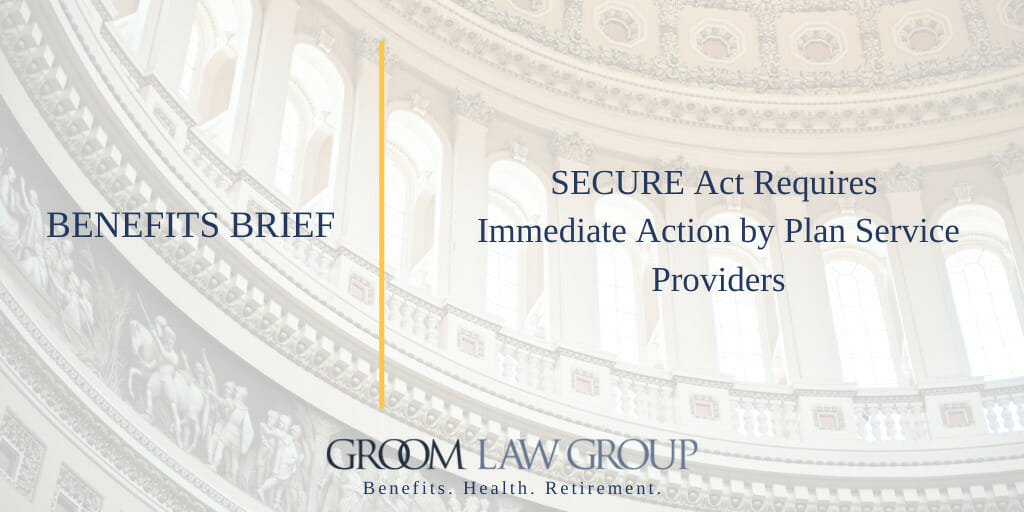 BENEFITS BRIEF

SECURE Act Requires Immediate Action by Plan Service Providers

GROOM LAW GROUP

Benefits. Health. Retirement.